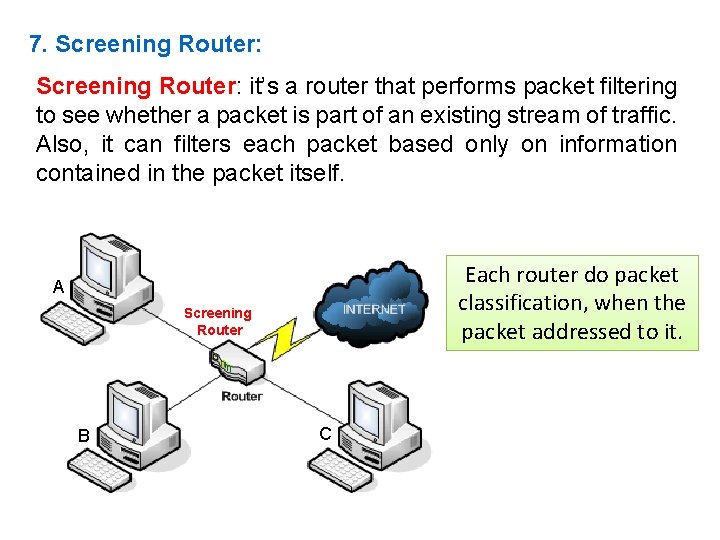 7. Screening Router:

Screening Router: it's a router that performs packet filtering to see whether a packet is part of an existing stream of traffic. Also, it can filters each packet based only on information contained in the packet itself.

A

Screening Router

INTERNET

Router

B

C

Each router do packet classification, when the packet addressed to it.